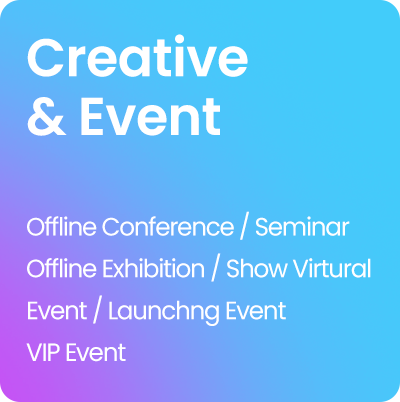 Creative & Event

Offline Conference / Seminar Offline Exhibition / Show Virtural Event / Launchng Event VIP Event